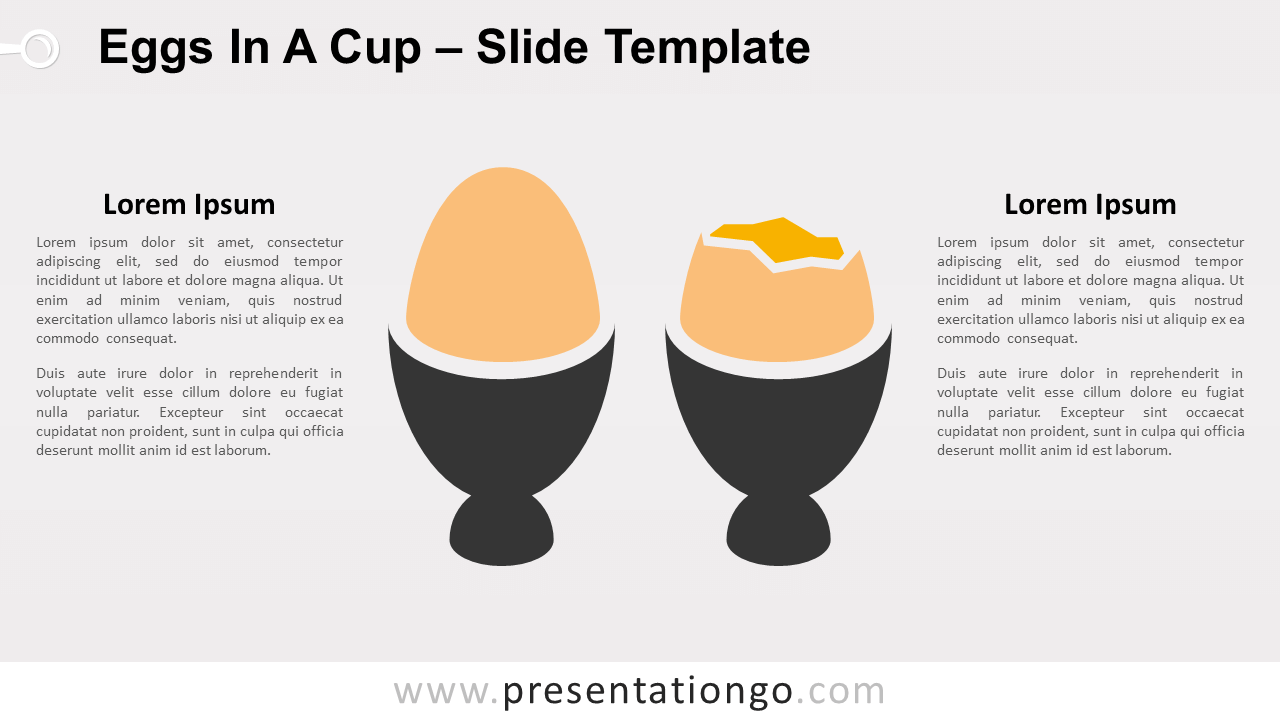 Eggs In A Cup – Slide Template

Lorem Ipsum

Lorem ipsum dolor sit amet, consectetur adipiscing elit, sed do eiusmod tempor incididunt ut labore et dolore magna aliqua. Ut enim ad minim veniam, quis nostrud exercitation ullamco laboris nisi ut aliquip ex ea commodo consequat.

Duis aute irure dolor in reprehenderit in voluptate velit esse cillum dolore eu fugiat nulla pariatur. Excepteur sint occaecat cupidatat non proident, sunt in culpa qui officia deserunt mollit anim id est laborum.

Lorem Ipsum

Lorem ipsum dolor sit amet, consectetur adipiscing elit, sed do eiusmod tempor incididunt ut labore et dolore magna aliqua. Ut enim ad minim veniam, quis nostrud exercitation ullamco laboris nisi ut aliquip ex ea commodo consequat.

Duis aute irure dolor in reprehenderit in voluptate velit esse cillum dolore eu fugiat nulla pariatur. Excepteur sint occaecat cupidatat non proident, sunt in culpa qui officia deserunt mollit anim id est laborum.

www.presentationgo.com